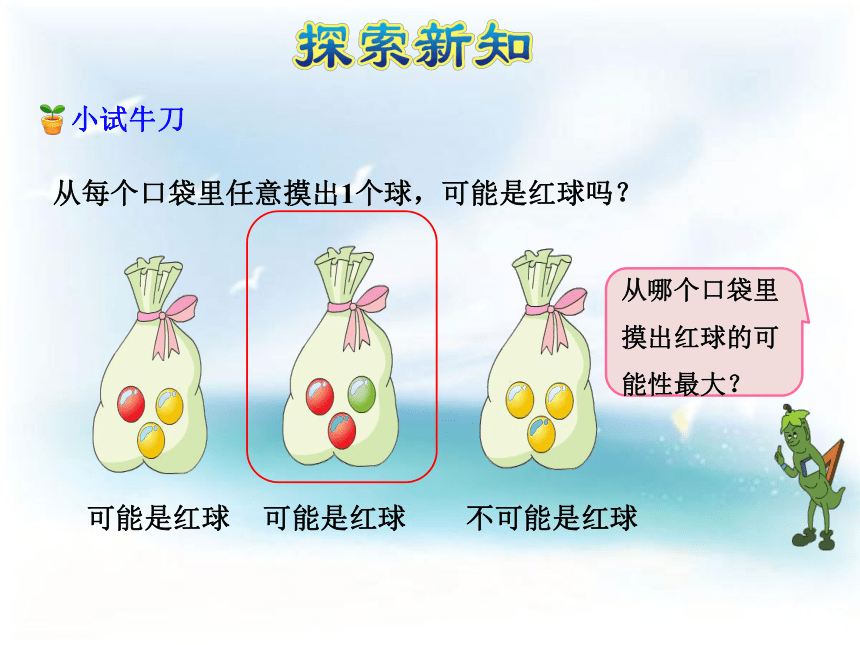 探索新知

小试牛刀

从每个口袋里任意摸出1个球，可能是红球吗？

从哪个口袋里摸出红球的可能性最大？

可能是红球

可能是红球

不可能是红球